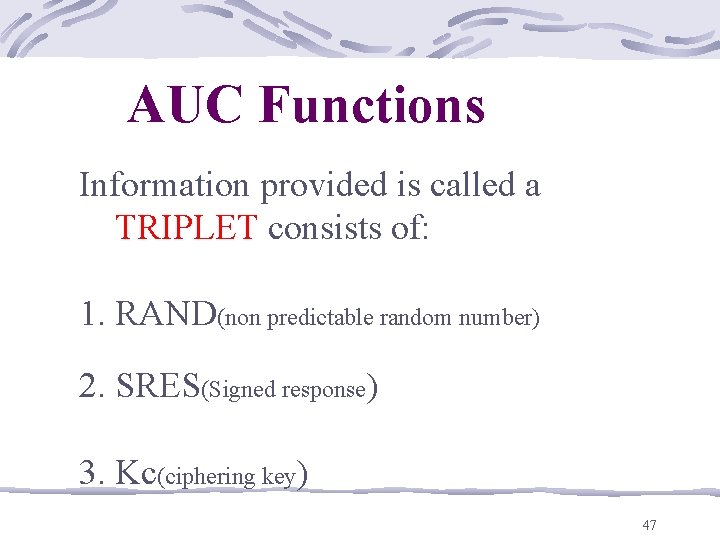 AUC Functions

Information provided is called a TRIPLET consists of:

1. RAND(non predictable random number)

2. SRES(Signed response)

3. Kc(ciphering key)

47